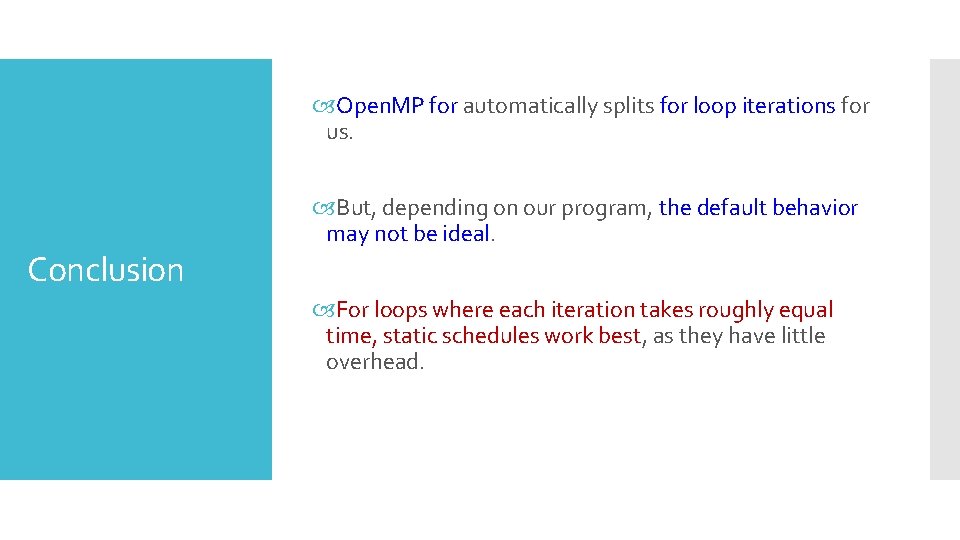 Conclusion

OpenMP for automatically splits for loop iterations for us.

But, depending on our program, the default behavior may not be ideal.

For loops where each iteration takes roughly equal time, static schedules work best, as they have little overhead.